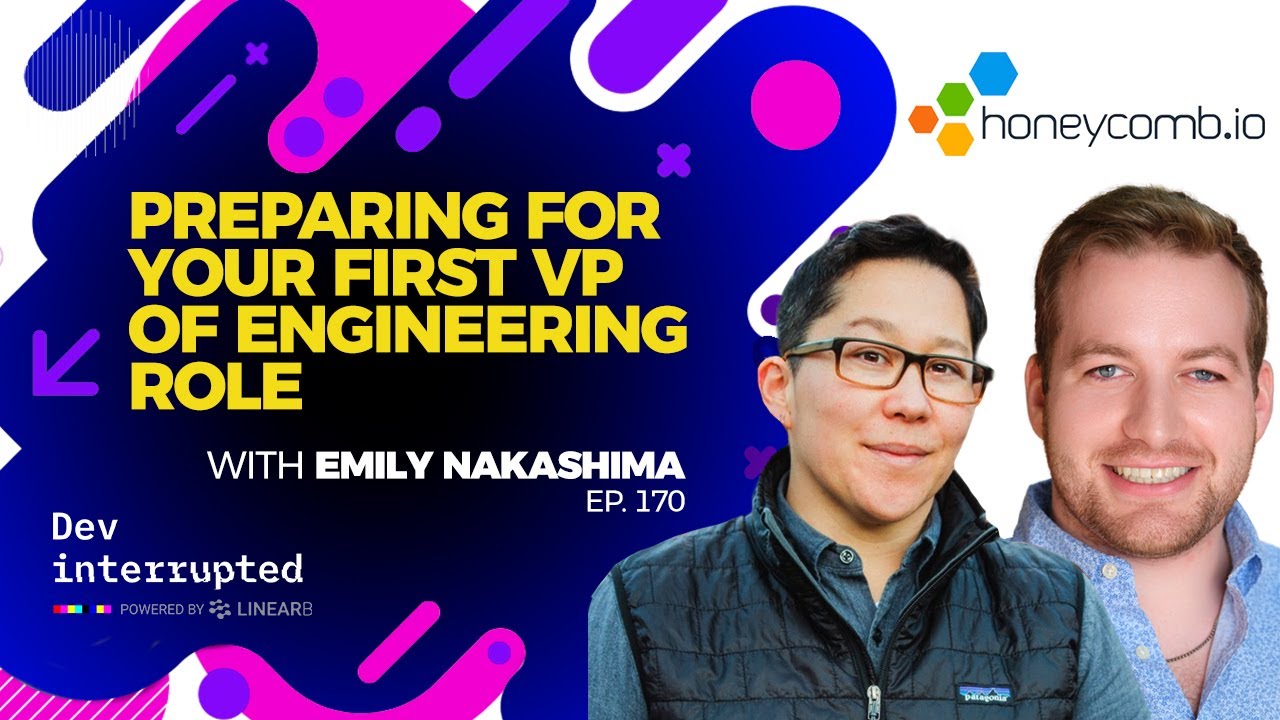 honeycomb.io

PREPARING FOR YOUR FIRST VP OF ENGINEERING ROLE

WITH EMILY NAKASHIMA
EP. 170

Dev interrupted

POWERED BY LINEARB

patagonia